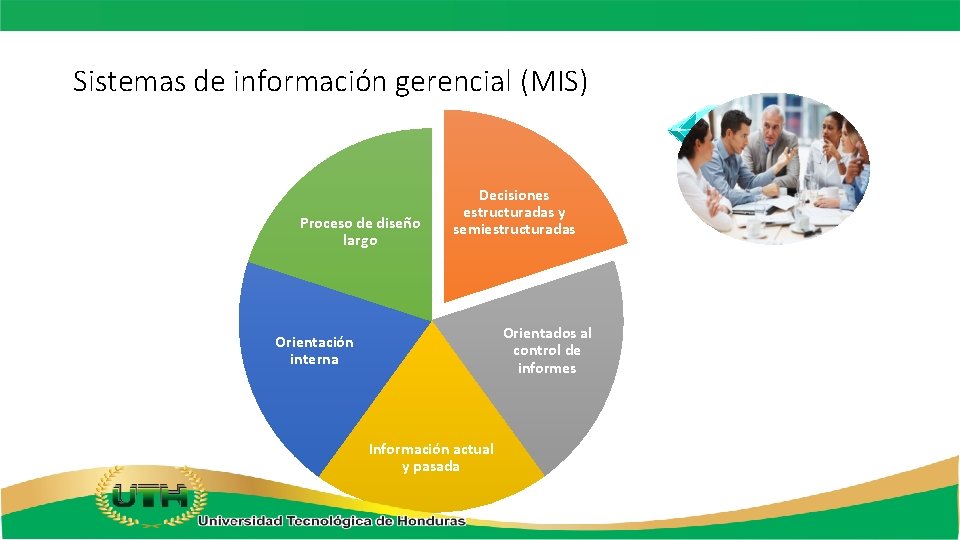 Sistemas de información gerencial (MIS)

Decisiones estructuradas y semiestructuradas

Orientados al control de informes

Información actual y pasada

Orientación interna

Proceso de diseño largo

UTH

Universidad Tecnológica de Honduras